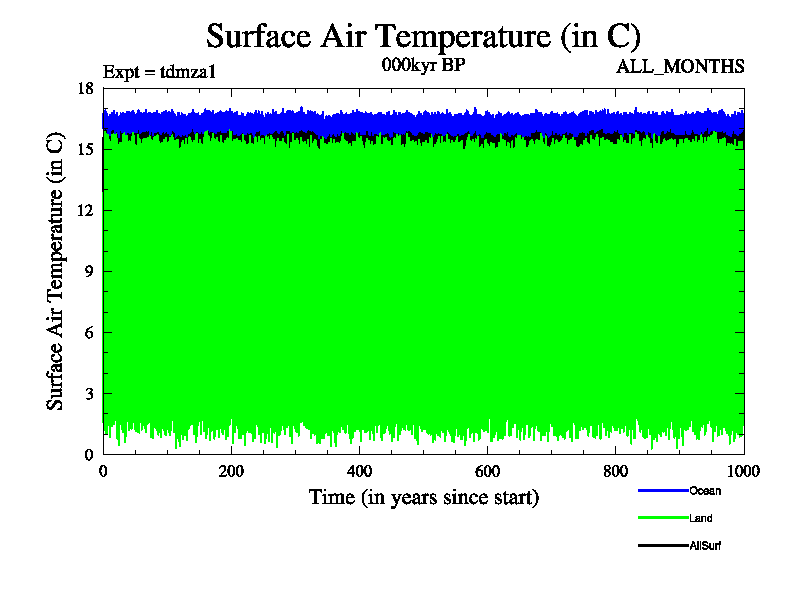 Surface Air Temperature (in C)

Expt = tdmza1

000kyr BP

ALL_MONTHS

Surface Air Temperature (in C)

18
15
12
9
6
3
0

0
200
400
600
800
1000

Time (in years since start)

Ocean
Land
AllSurf